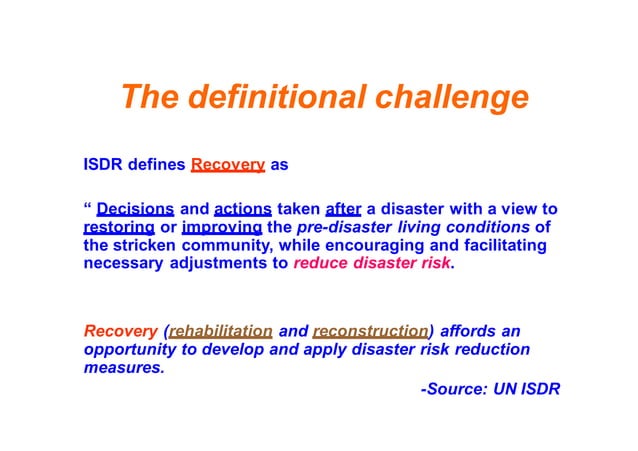 The definitional challenge

ISDR defines Recovery as

“ Decisions and actions taken after a disaster with a view to restoring or improving the pre-disaster living conditions of the stricken community, while encouraging and facilitating necessary adjustments to reduce disaster risk.

Recovery (rehabilitation and reconstruction) affords an opportunity to develop and apply disaster risk reduction measures.

-Source: UN ISDR